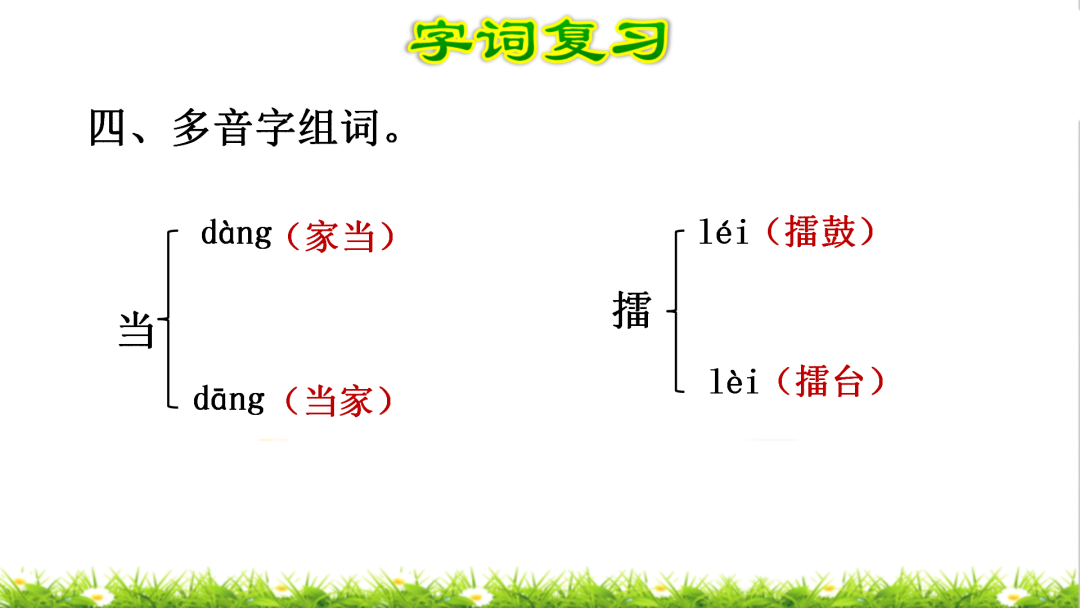 字词复习

四、多音字组词。

当 dàng（家当）
dāng（当家）

擂 léi（擂鼓）
lèi（擂台）